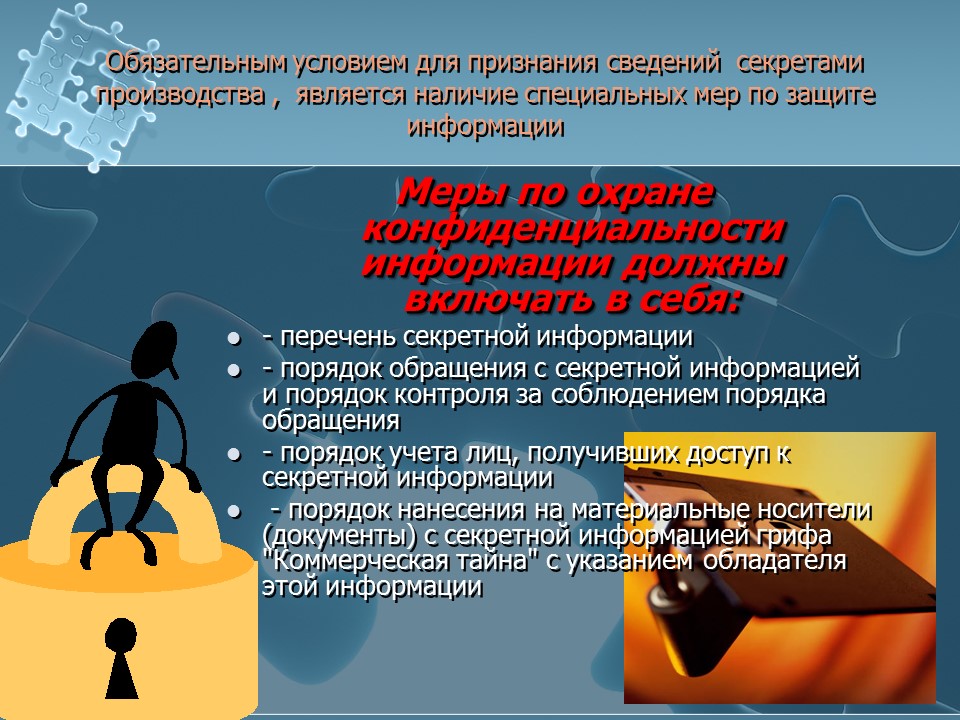 Обязательным условием для признания сведений секретами производства , является наличие специальных мер по защите информации

Меры по охране конфиденциальности информации должны включать в себя:

- - перечень секретной информации
- - порядок обращения с секретной информацией и порядок контроля за соблюдением порядка обращения
- - порядок учета лиц, получивших доступ к секретной информации
- - порядок нанесения на материальные носители (документы) с секретной информацией грифа "Коммерческая тайна" с указанием обладателя этой информации